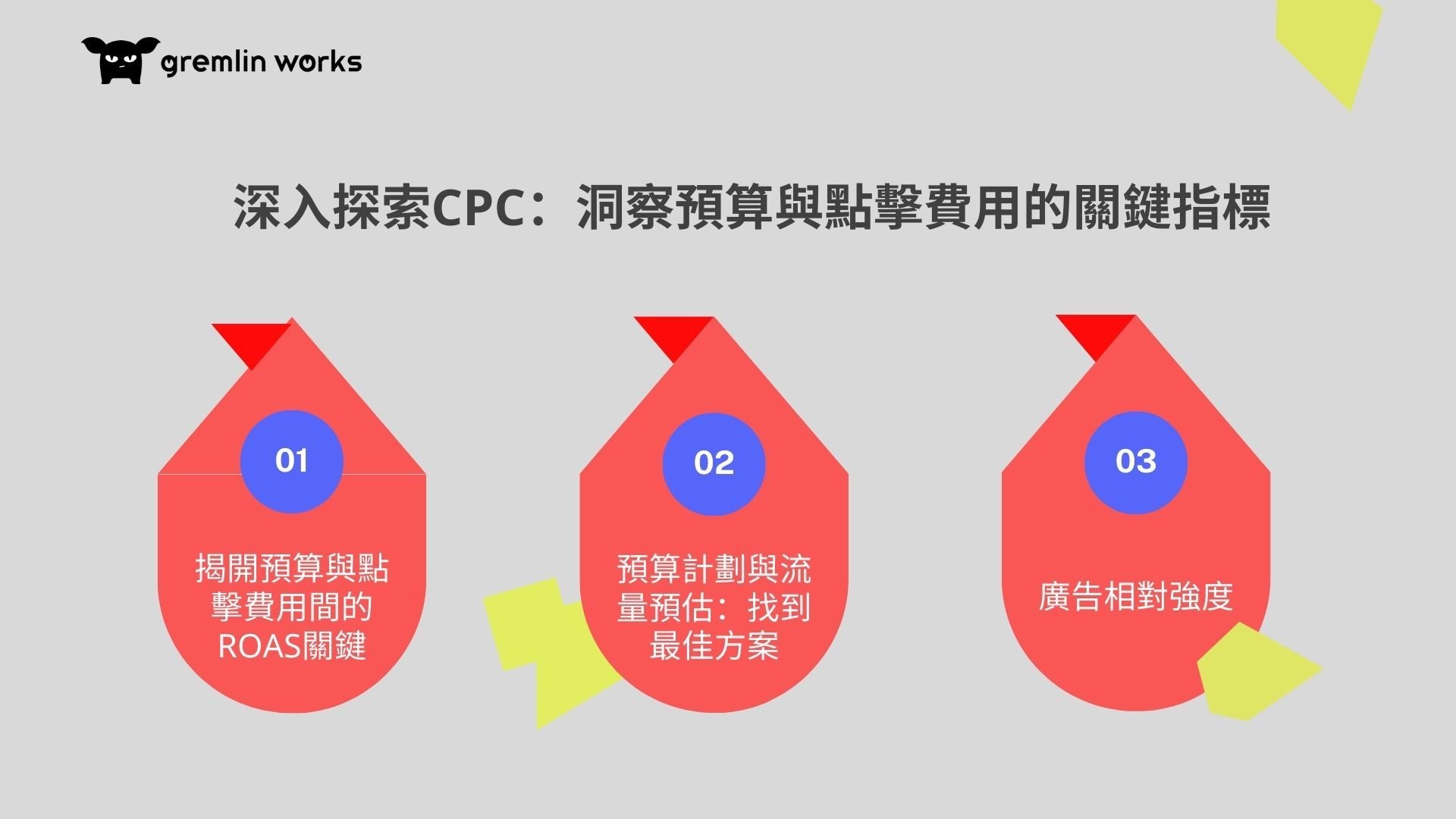 gremlin works

深入探索CPC：洞察預算與點擊費用的關鍵指標

01

揭開預算與點擊費用間的ROAS關鍵

02

預算計劃與流量預估：找到最佳方案

03

廣告相對強度